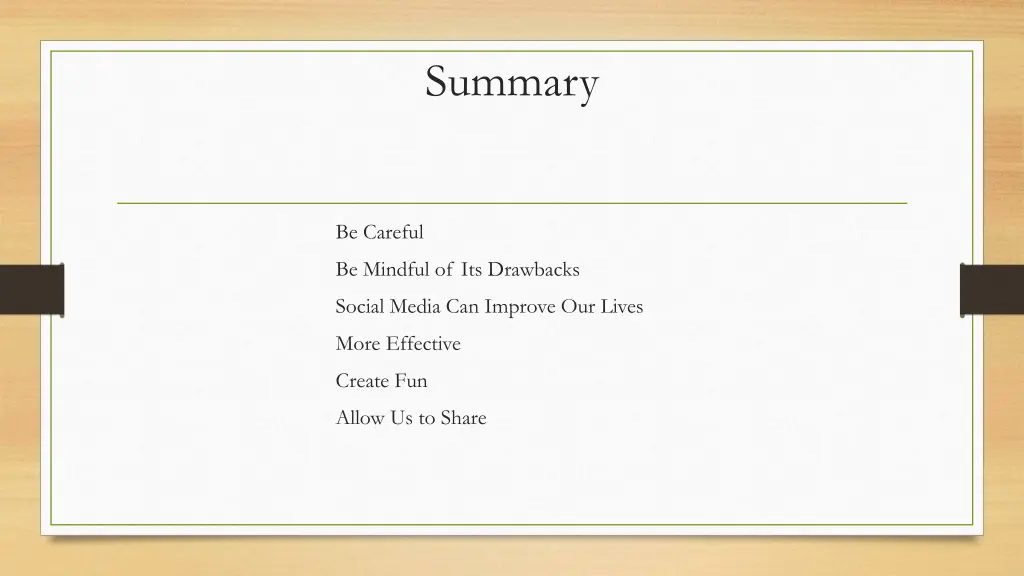 Summary

Be Careful

Be Mindful of Its Drawbacks

Social Media Can Improve Our Lives

More Effective

Create Fun

Allow Us to Share